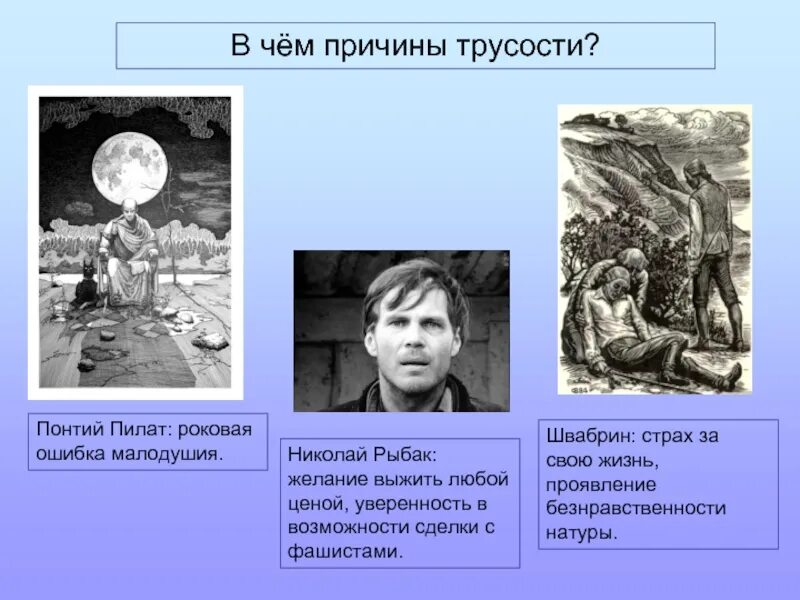 В чём причины трусости?

Понтий Пилат: роковая ошибка малодушия.

Николай Рыбак: желание выжить любой ценой, уверенность в возможности сделки с фашистами.

Швабрин: страх за свою жизнь, проявление безнравственности натуры.